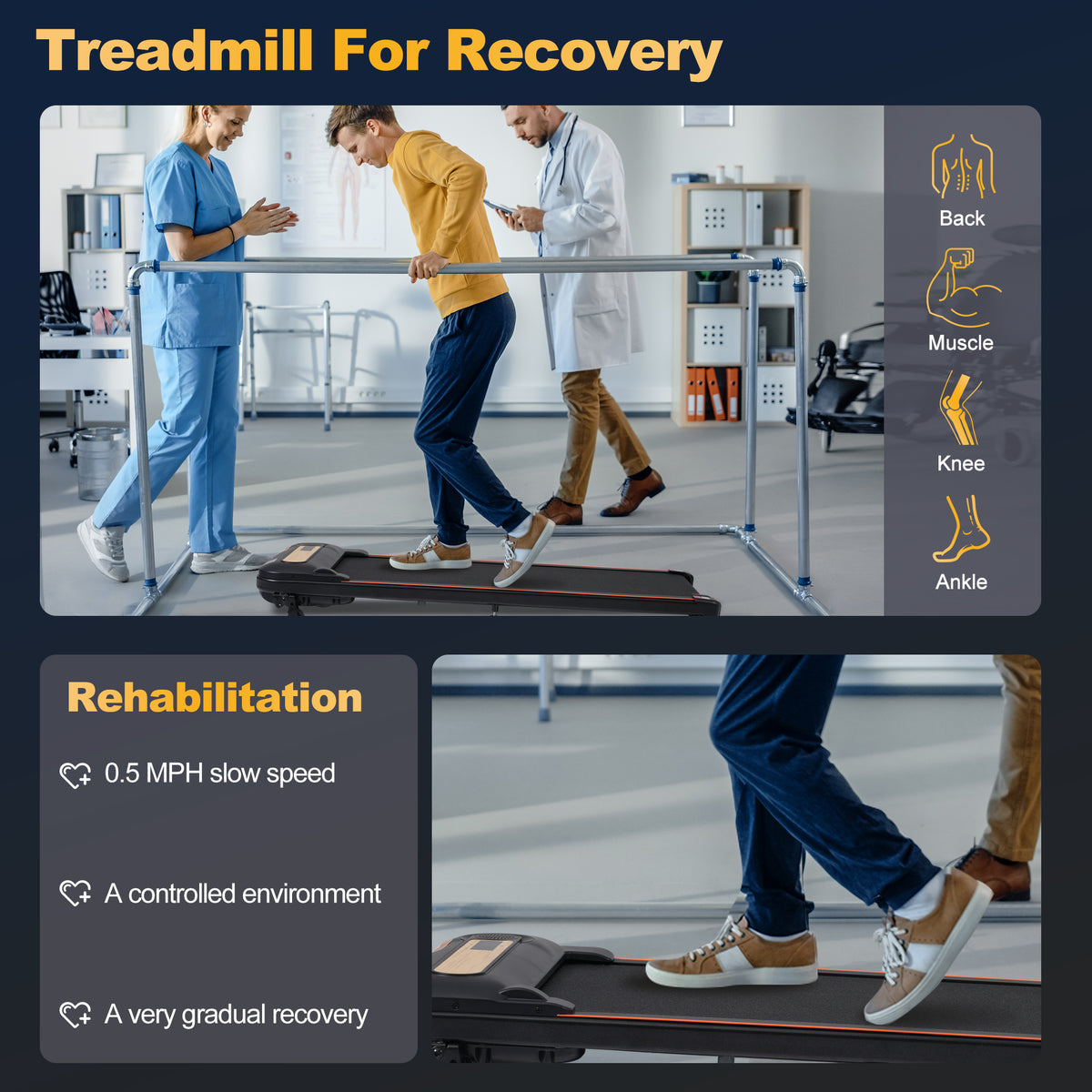 Treadmill For Recovery

Back

Muscle

Knee

Ankle

Rehabilitation

0.5 MPH slow speed

A controlled environment

A very gradual recovery